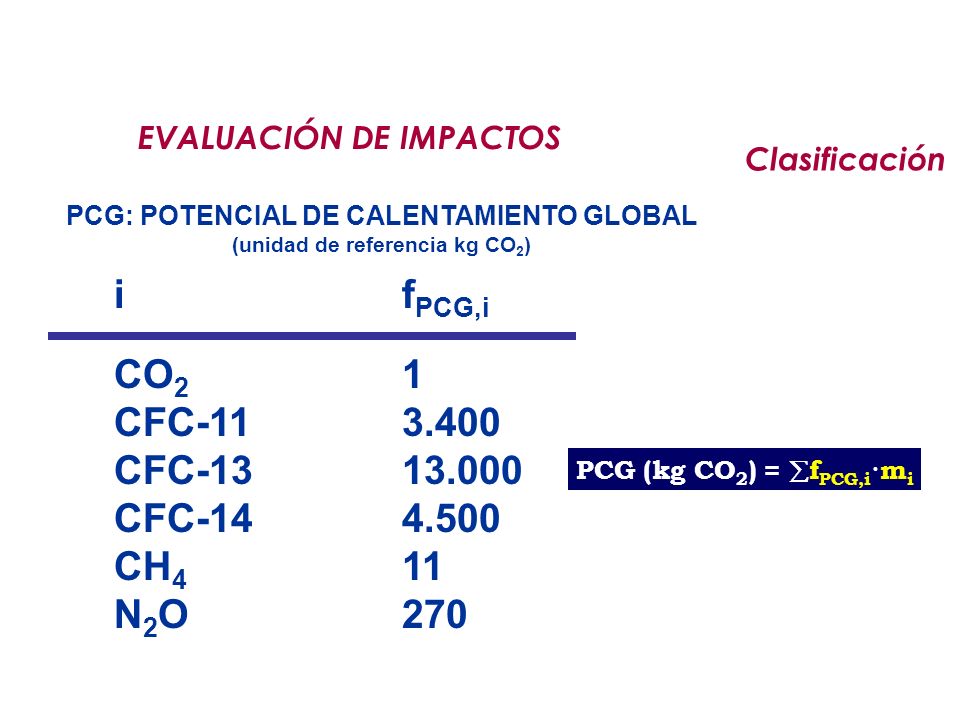 EVALUACIÓN DE IMPACTOS

Clasificación

PCG: POTENCIAL DE CALENTAMIENTO GLOBAL
(unidad de referencia kg $CO_2$)

| i | $f_{PCG,i}$ |
|---|---|
| $CO_2$ | 1 |
| CFC-11 | 3.400 |
| CFC-13 | 13.000 |
| CFC-14 | 4.500 |
| $CH_4$ | 11 |
| $N_2O$ | 270 |

PCG (kg $CO_2$) = $\sum f_{PCG,i} \cdot m_i$